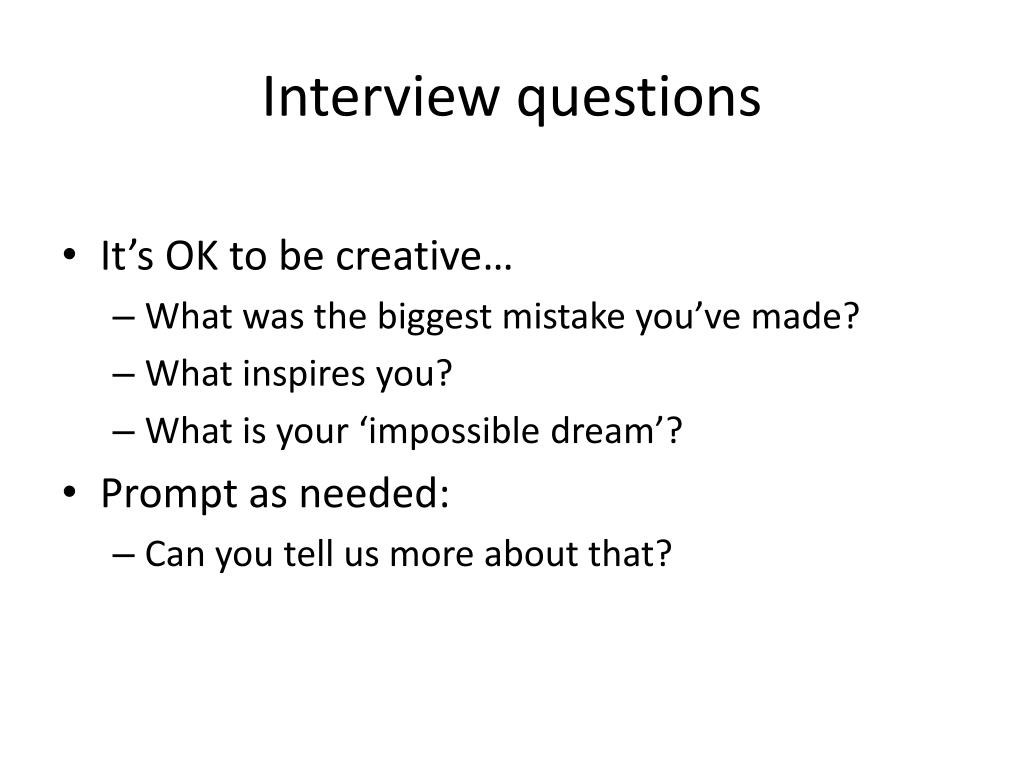 Interview questions

• It’s OK to be creative…
– What was the biggest mistake you’ve made?
– What inspires you?
– What is your ‘impossible dream’?
• Prompt as needed:
– Can you tell us more about that?